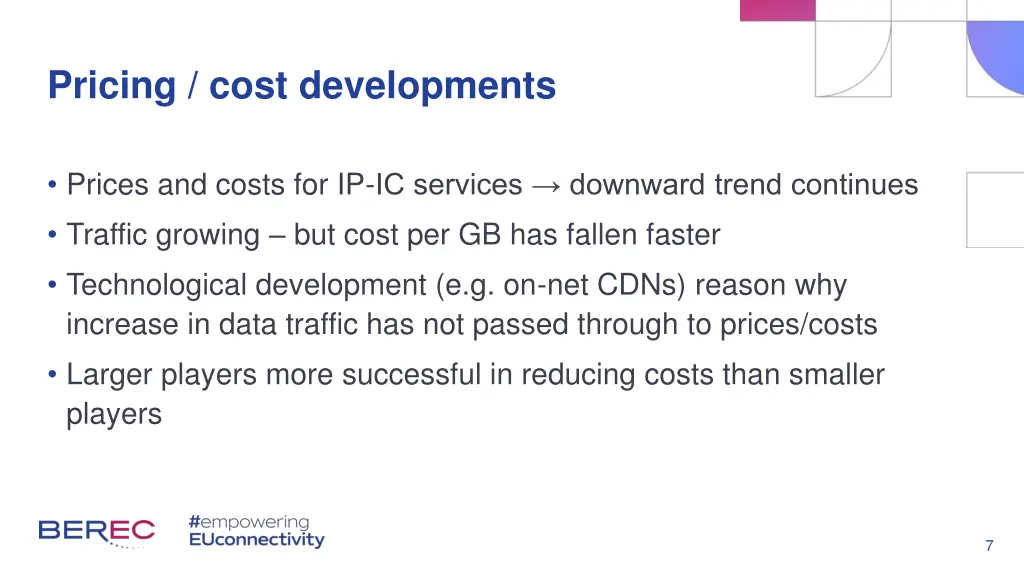 Pricing / cost developments

• Prices and costs for IP-IC services → downward trend continues

• Traffic growing – but cost per GB has fallen faster

• Technological development (e.g. on-net CDNs) reason why increase in data traffic has not passed through to prices/costs

• Larger players more successful in reducing costs than smaller players

BEREC

#empowering
EUconnectivity

7